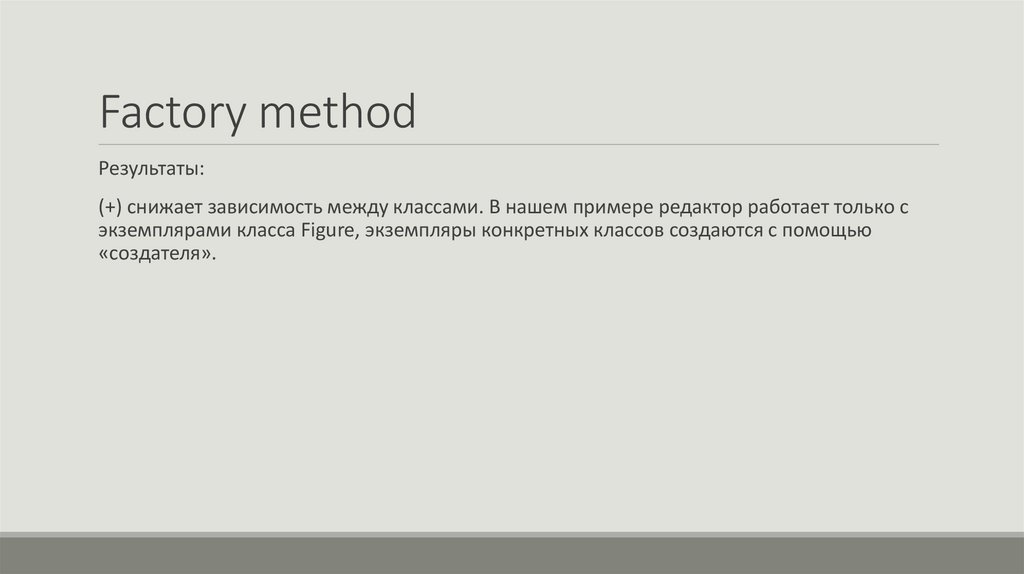 Factory method

Результаты:

(+) снижает зависимость между классами. В нашем примере редактор работает только с экземплярами класса Figure, экземпляры конкретных классов создаются с помощью «создателя».